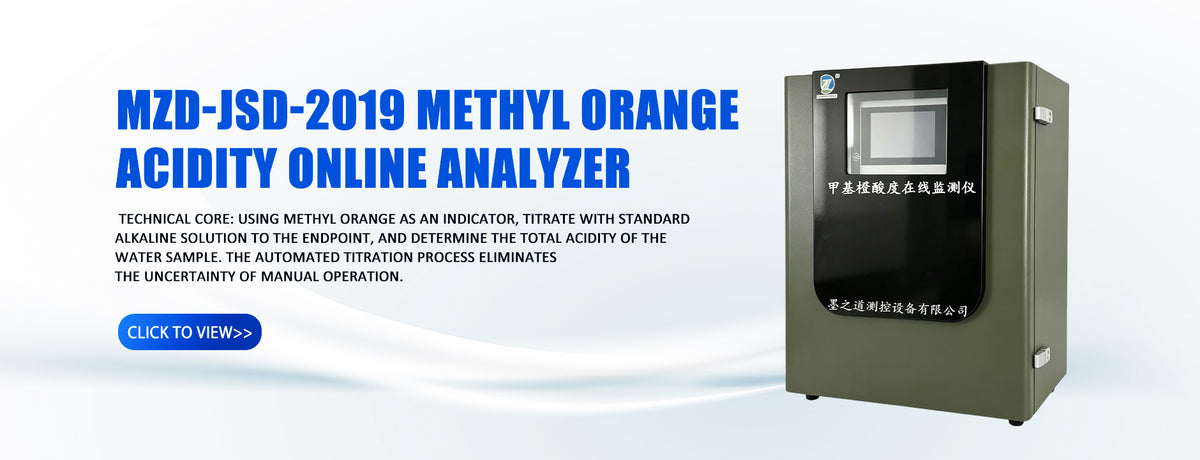 MZD-JSD-2019 METHYL ORANGE ACIDITY ONLINE ANALYZER

TECHNICAL CORE: USING METHYL ORANGE AS AN INDICATOR, TITRATE WITH STANDARD ALKALINE SOLUTION TO THE ENDPOINT, AND DETERMINE THE TOTAL ACIDITY OF THE WATER SAMPLE. THE AUTOMATED TITRATION PROCESS ELIMINATES THE UNCERTAINTY OF MANUAL OPERATION.

CLICK TO VIEW>>

甲基橙酸度在线监测仪

墨之道测控设备有限公司